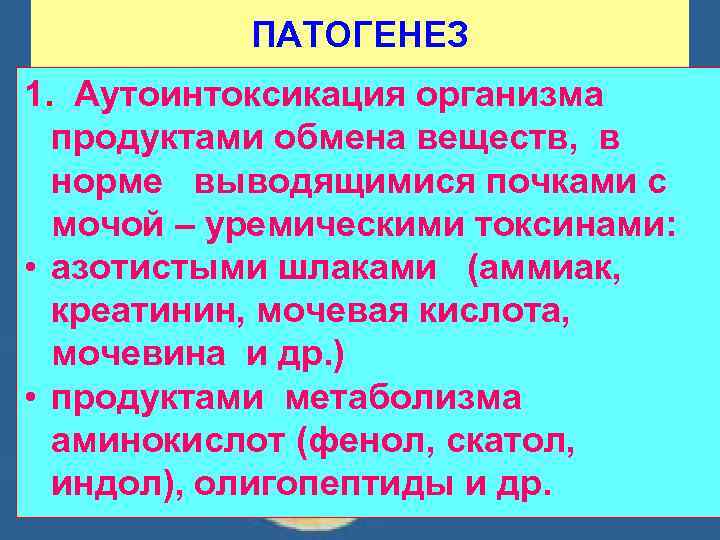 ПАТОГЕНЕЗ

1. Аутоинтоксикация организма продуктами обмена веществ, в норме выводящимися почками с мочой – уремическими токсинами:

• азотистыми шлаками (аммиак, креатинин, мочевая кислота, мочевина и др.)

• продуктами метаболизма аминокислот (фенол, скатол, индол), олигопептиды и др.